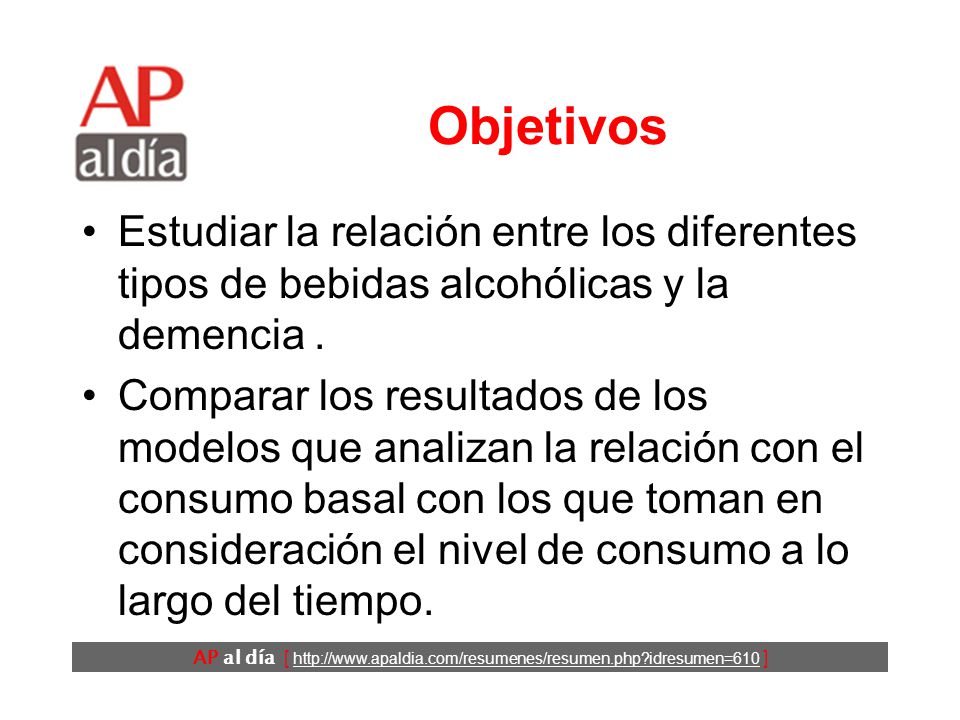 AP
al día

Objetivos

• Estudiar la relación entre los diferentes tipos de bebidas alcohólicas y la demencia .

• Comparar los resultados de los modelos que analizan la relación con el consumo basal con los que toman en consideración el nivel de consumo a lo largo del tiempo.

AP al día [ http://www.apaldia.com/resumenes/resumen.php?idresumen=610 ]